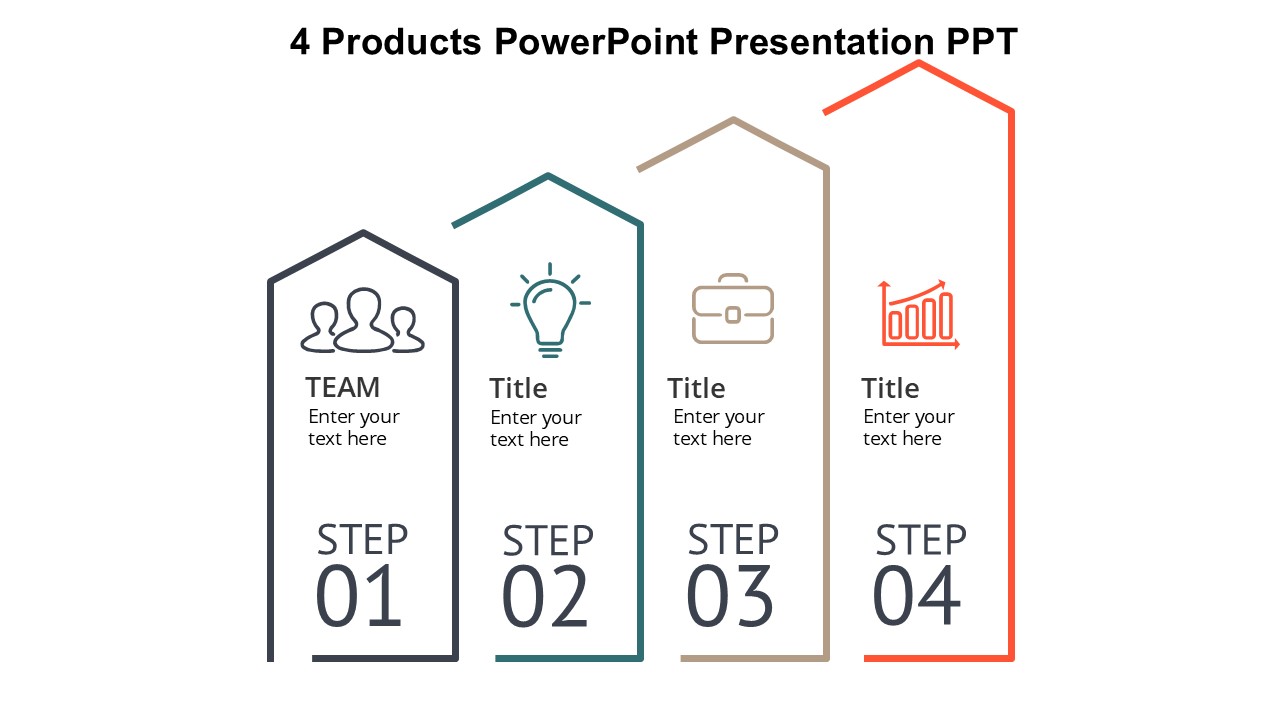 4 Products PowerPoint Presentation PPT

TEAM
Enter your text here

STEP
01

Title
Enter your text here

STEP
02

Title
Enter your text here

STEP
03

Title
Enter your text here

STEP
04